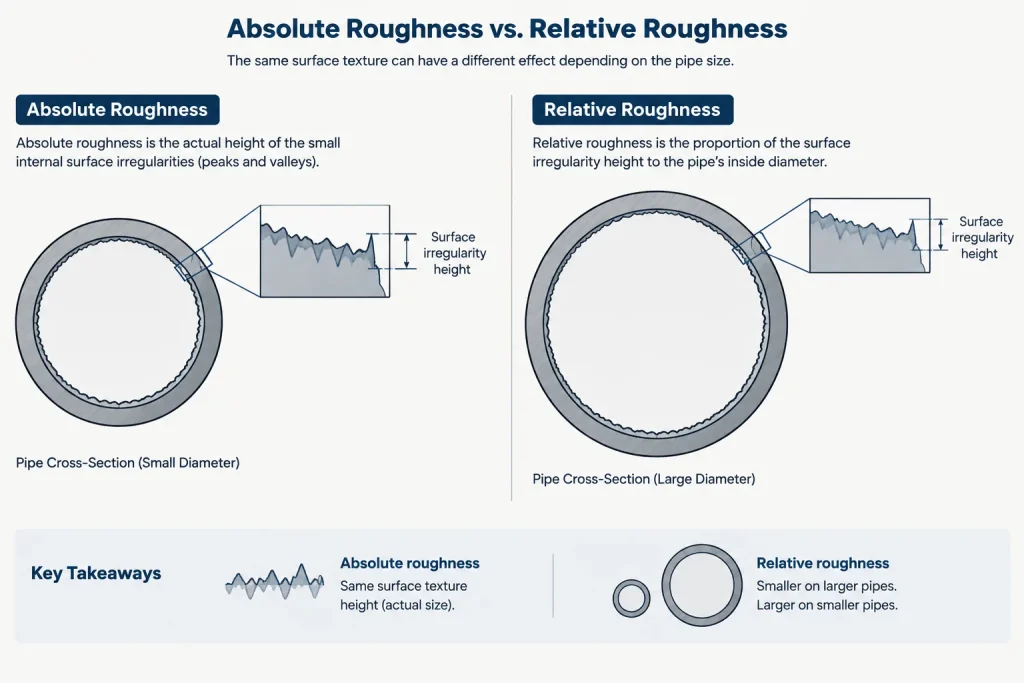 Absolute Roughness vs. Relative Roughness

The same surface texture can have a different effect depending on the pipe size.

Absolute Roughness

Absolute roughness is the actual height of the small internal surface irregularities (peaks and valleys).

Surface irregularity height

Pipe Cross-Section (Small Diameter)

Relative Roughness

Relative roughness is the proportion of the surface irregularity height to the pipe's inside diameter.

Surface irregularity height

Pipe Cross-Section (Large Diameter)

Key Takeaways

Absolute roughness
Same surface texture height (actual size).

Relative roughness
Smaller on larger pipes. Larger on smaller pipes.